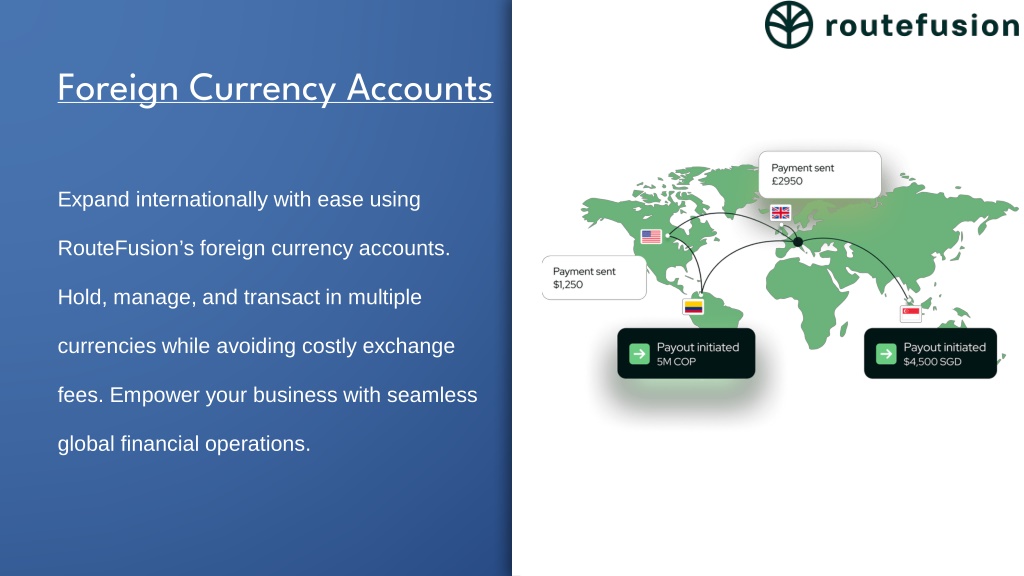 Foreign Currency Accounts

Expand internationally with ease using RouteFusion's foreign currency accounts. Hold, manage, and transact in multiple currencies while avoiding costly exchange fees. Empower your business with seamless global financial operations.

routefusion

Payment sent
£2950

Payment sent
$1,250

Payout initiated
5M COP

Payout initiated
$4,500 SGD